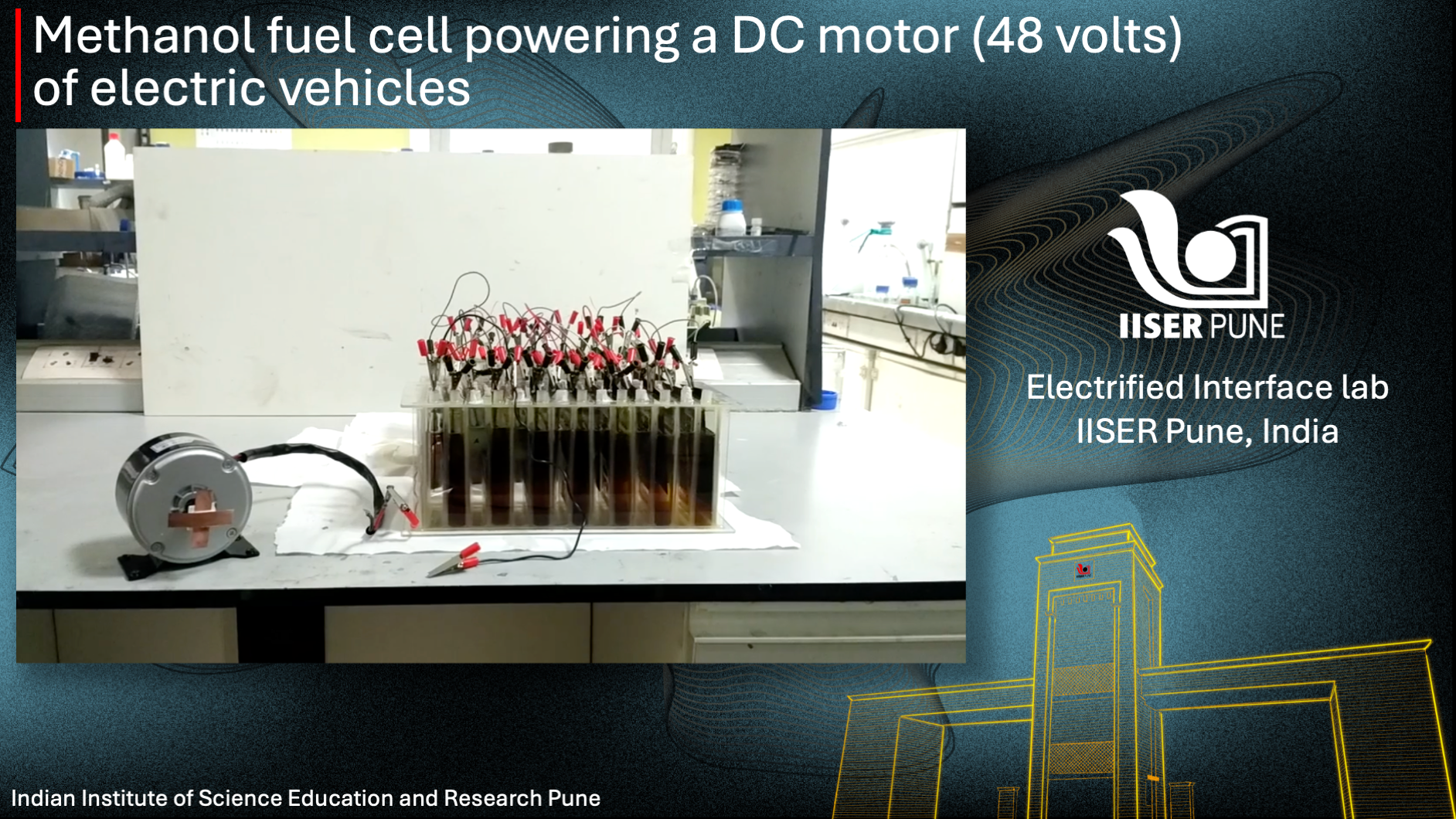 Methanol fuel cell powering a DC motor (48 volts) of electric vehicles

IISER PUNE

Electrified Interface lab
IISER Pune, India

Indian Institute of Science Education and Research Pune